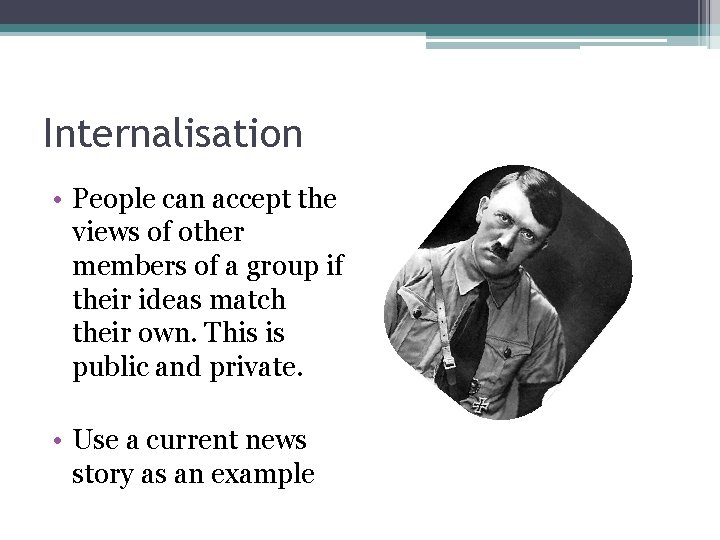 Internalisation

• People can accept the views of other members of a group if their ideas match their own. This is public and private.

• Use a current news story as an example